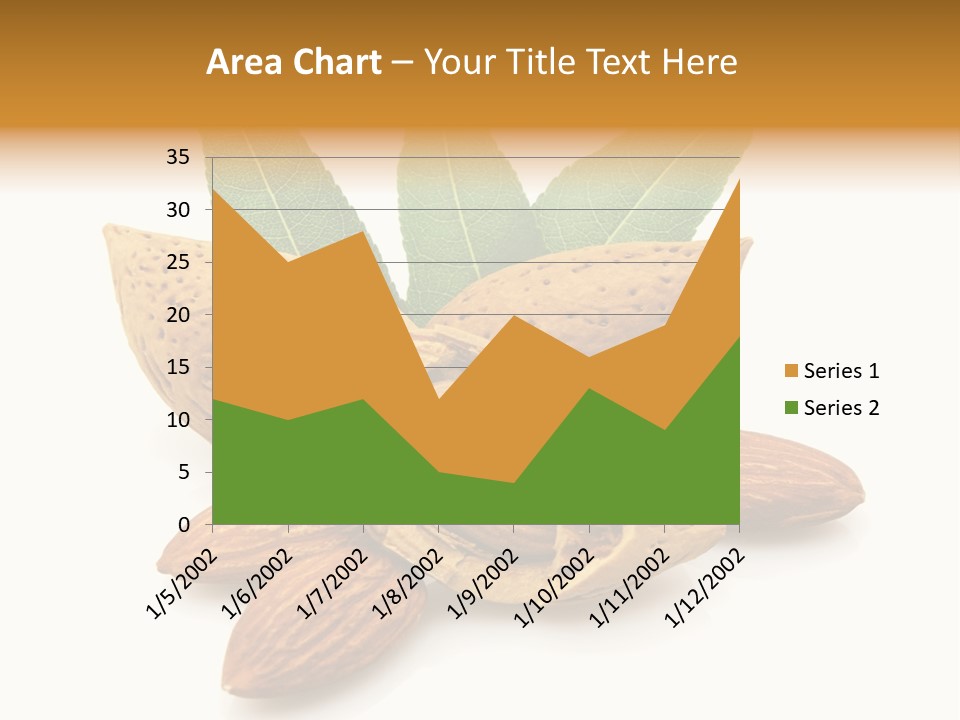 Area Chart – Your Title Text Here

35
30
25
20
15
10
5
0

1/5/2002
1/6/2002
1/7/2002
1/8/2002
1/9/2002
1/10/2002
1/11/2002
1/12/2002

Series 1
Series 2